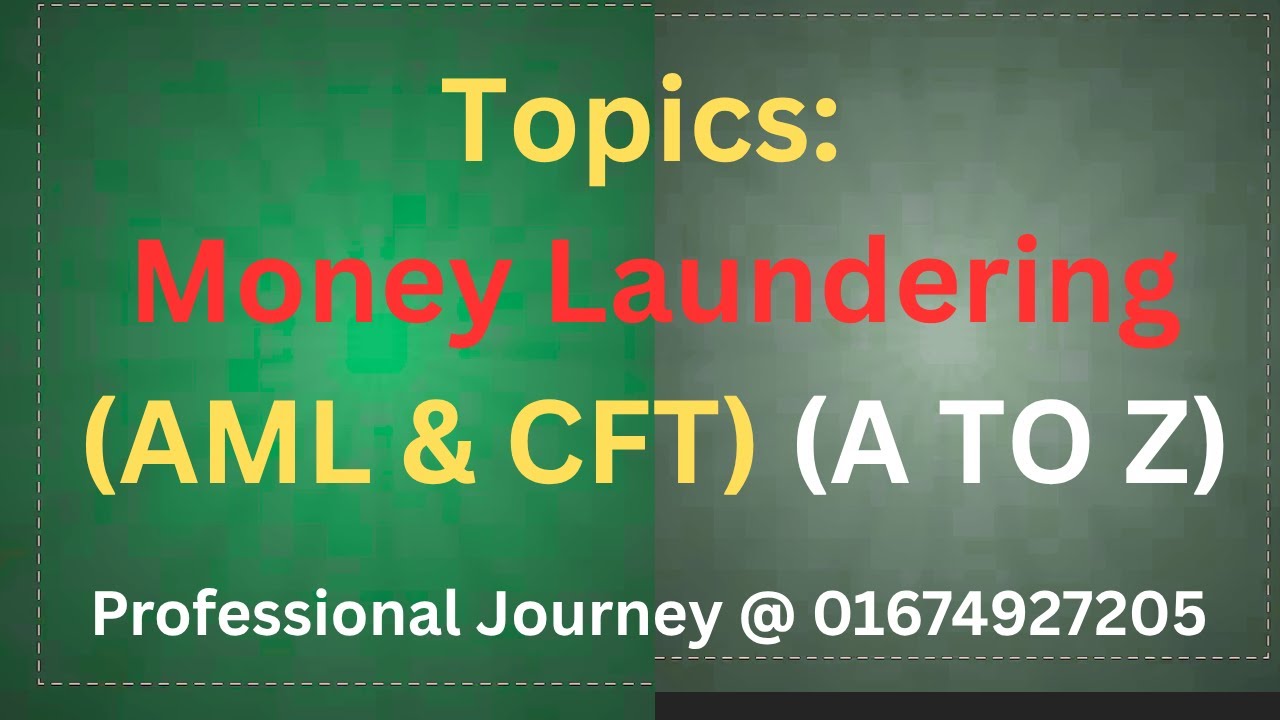 Topics:
Money Laundering
(AML & CFT) (A TO Z)

Professional Journey @ 01674927205